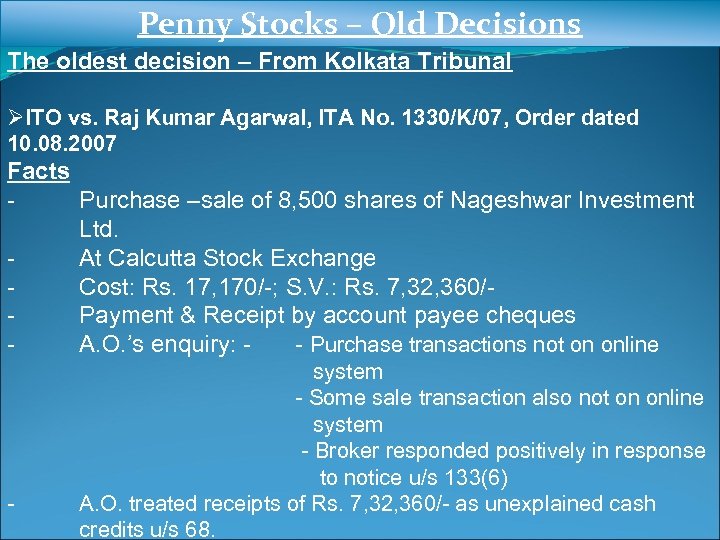 Penny Stocks – Old Decisions

The oldest decision – From Kolkata Tribunal

➢ITO vs. Raj Kumar Agarwal, ITA No. 1330/K/07, Order dated 10.08.2007

Facts

- Purchase –sale of 8,500 shares of Nageshwar Investment Ltd.
- At Calcutta Stock Exchange
- Cost: Rs. 17,170/-; S.V.: Rs. 7,32,360/-
- Payment & Receipt by account payee cheques
- A.O.'s enquiry: - - Purchase transactions not on online system
- Some sale transaction also not on online system
- Broker responded positively in response to notice u/s 133(6)
- A.O. treated receipts of Rs. 7,32,360/- as unexplained cash credits u/s 68.